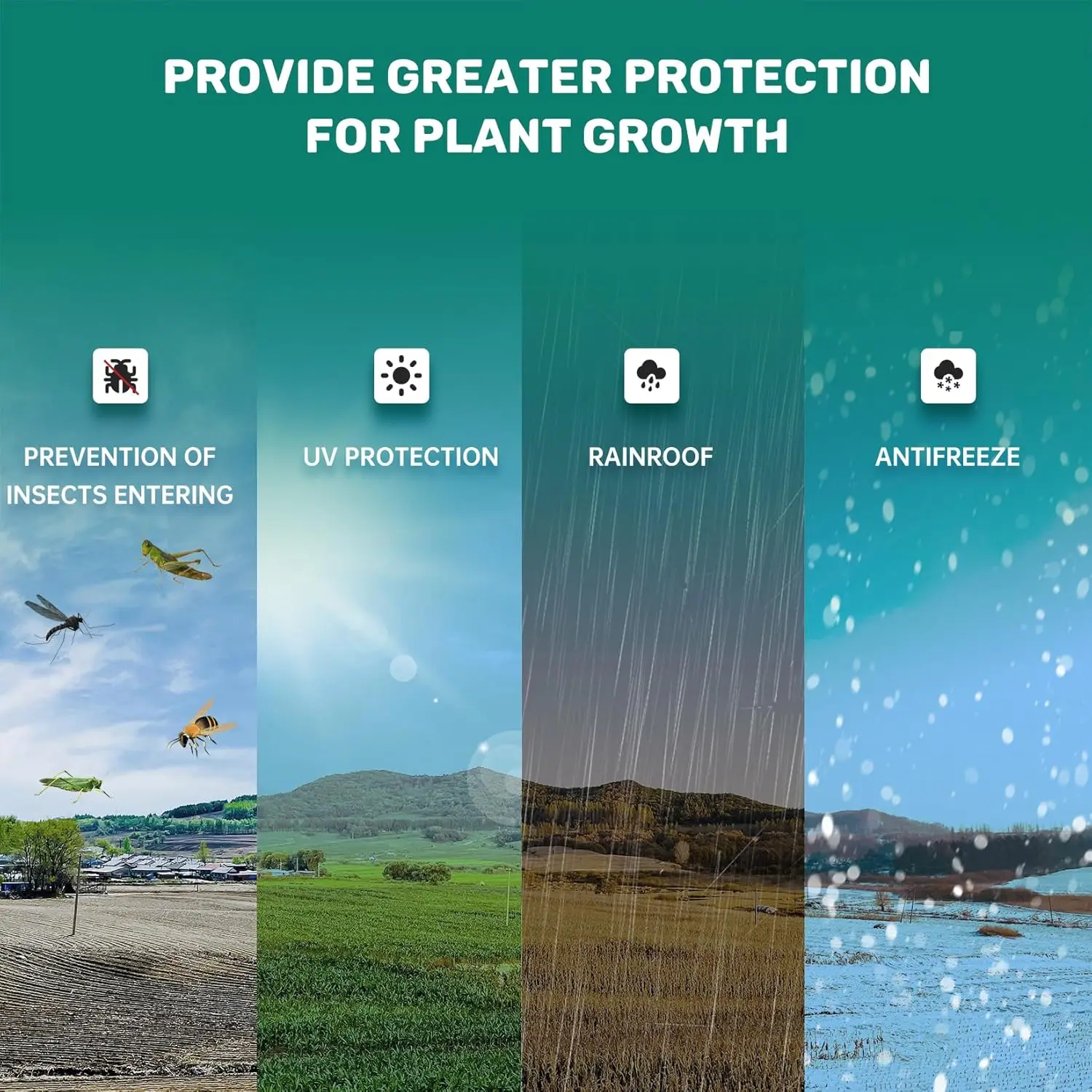 PROVIDE GREATER PROTECTION FOR PLANT GROWTH

PREVENTION OF INSECTS ENTERING

UV PROTECTION

RAINROOF

ANTIFREEZE